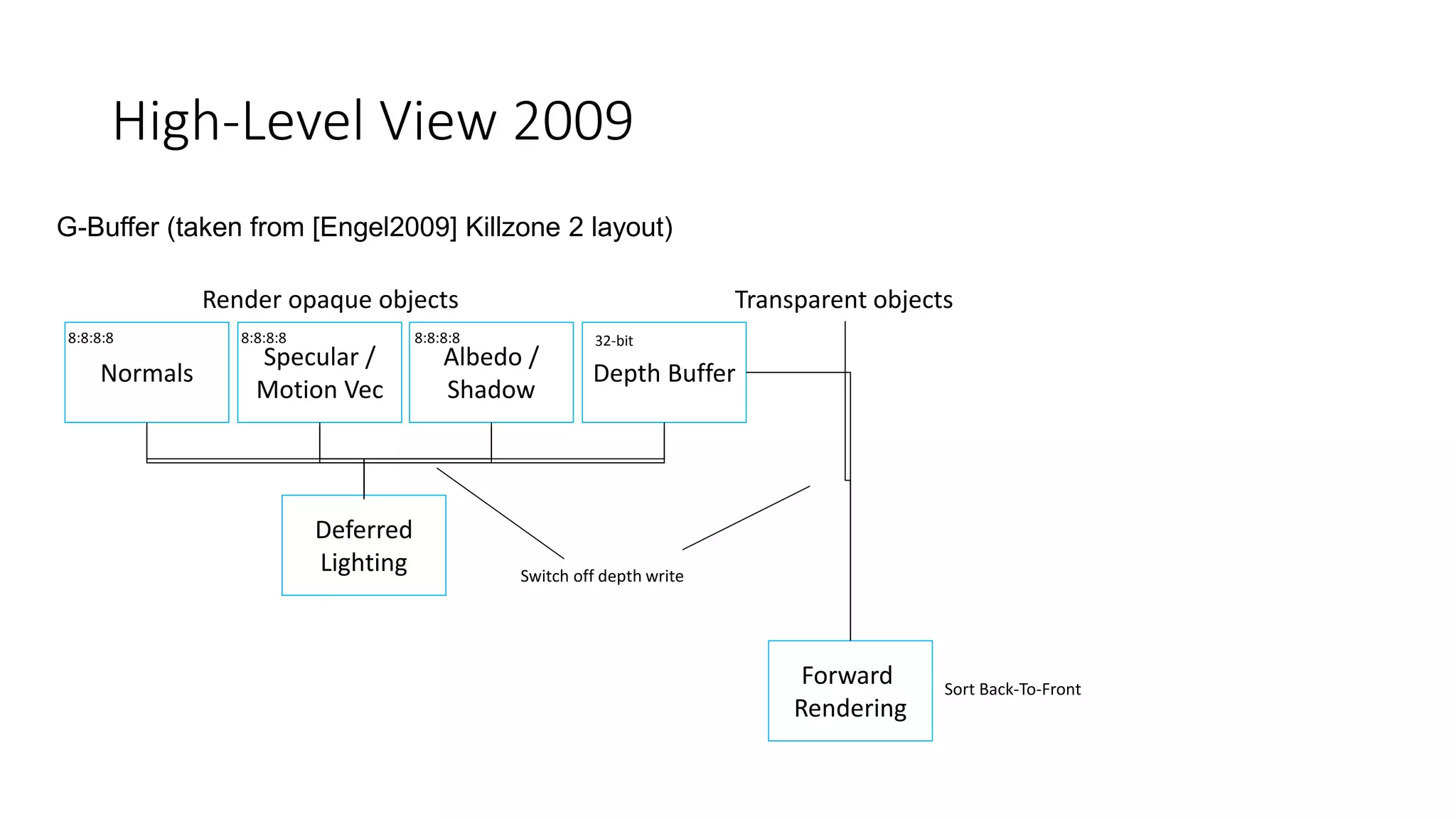 High-Level View 2009

G-Buffer (taken from [Engel2009] Killzone 2 layout)

Render opaque objects

Transparent objects

8:8:8:8
Normals

8:8:8:8
Specular / Motion Vec

8:8:8:8
Albedo / Shadow

32-bit
Depth Buffer

Deferred Lighting

Switch off depth write

Forward Rendering

Sort Back-To-Front